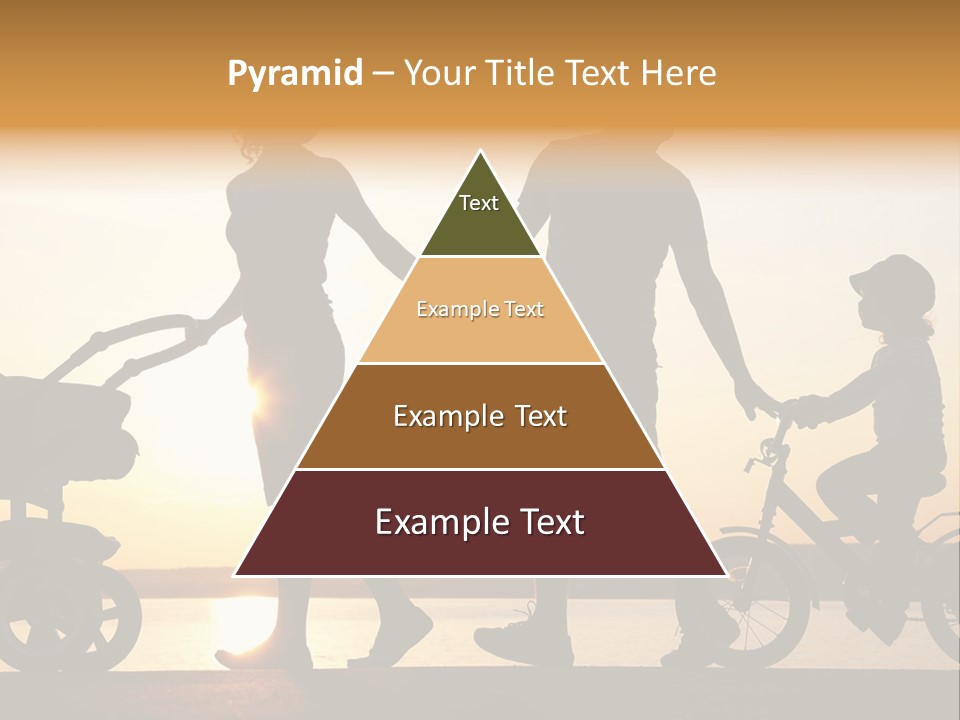 Pyramid – Your Title Text Here

Text

Example Text

Example Text

Example Text